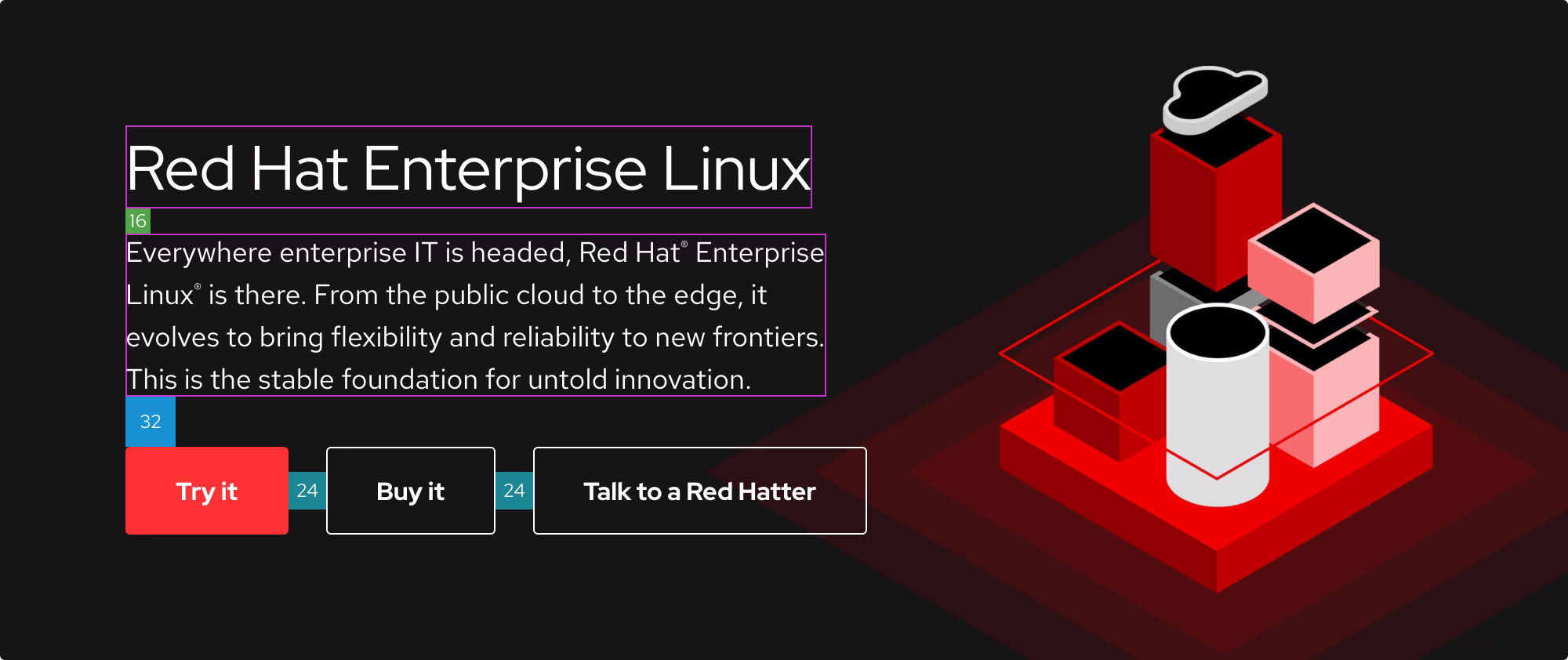 Red Hat Enterprise Linux

16

Everywhere enterprise IT is headed, Red Hat® Enterprise Linux® is there. From the public cloud to the edge, it evolves to bring flexibility and reliability to new frontiers. This is the stable foundation for untold innovation.

32

Try it 24 Buy it 24 Talk to a Red Hatter